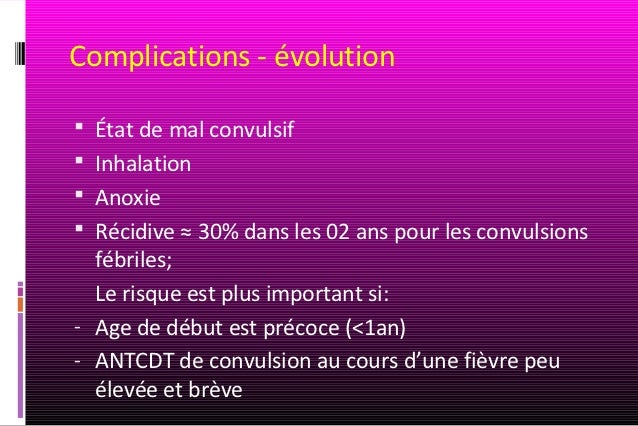 Complications - évolution

▪ État de mal convulsif
▪ Inhalation
▪ Anoxie
▪ Récidive ≈ 30% dans les 02 ans pour les convulsions fébriles;

Le risque est plus important si:
- Age de début est précoce (<1an)
- ANTCDT de convulsion au cours d'une fièvre peu élevée et brève